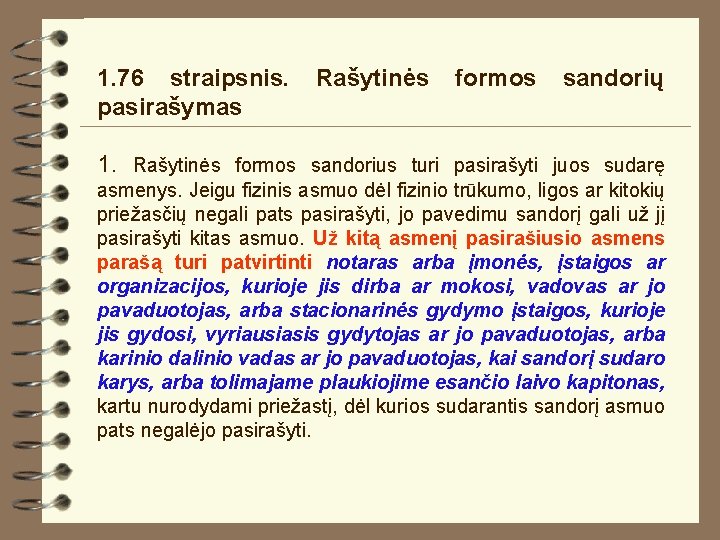 1.76 straipsnis. Rašytinės formos sandorių pasirašymas

1. Rašytinės formos sandorius turi pasirašyti juos sudarę asmenys. Jeigu fizinis asmuo dėl fizinio trūkumo, ligos ar kitokių priežasčių negali pats pasirašyti, jo pavedimu sandorį gali už jį pasirašyti kitas asmuo. Už kitą asmenį pasirašiusio asmens parašą turi patvirtinti notaras arba įmonės, įstaigos ar organizacijos, kurioje jis dirba ar mokosi, vadovas ar jo pavaduotojas, arba stacionarinės gydymo įstaigos, kurioje jis gydosi, vyriausiasis gydytojas ar jo pavaduotojas, arba karinio dalinio vadas ar jo pavaduotojas, kai sandorį sudaro karys, arba tolimajame plaukiojime esančio laivo kapitonas, kartu nurodydami priežastį, dėl kurios sudarantis sandorį asmuo pats negalėjo pasirašyti.